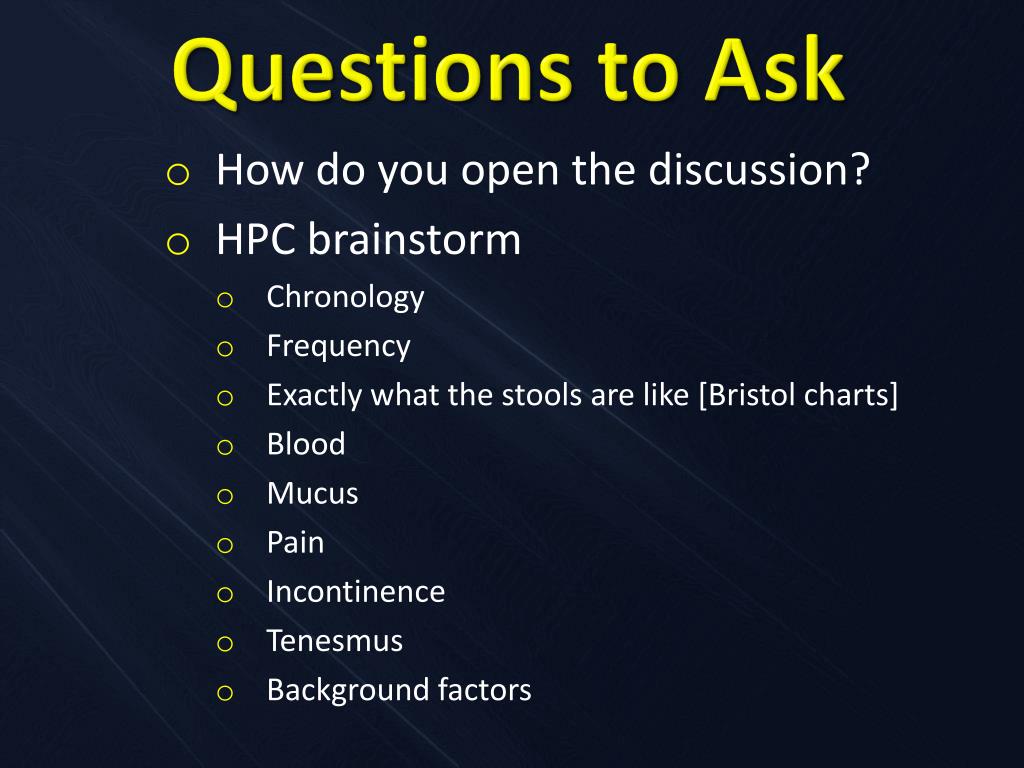 Questions to Ask

o How do you open the discussion?
o HPC brainstorm
o Chronology
o Frequency
o Exactly what the stools are like [Bristol charts]
o Blood
o Mucus
o Pain
o Incontinence
o Tenesmus
o Background factors